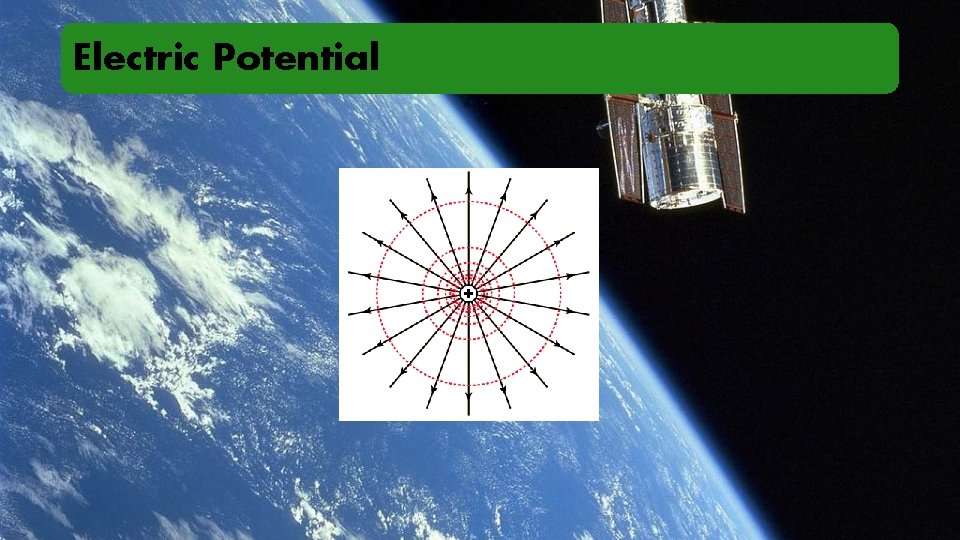 Electric Potential

+